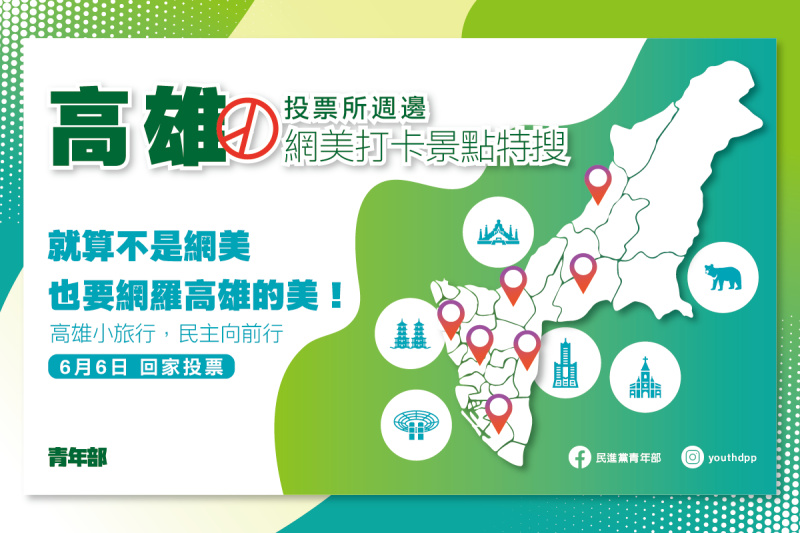 高雄

投票所週邊
網美打卡景點特搜

就算不是網美
也要網羅高雄的美！

高雄小旅行，民主向前行

6月6日 回家投票

青年部

民進黨青年部

youthdpp